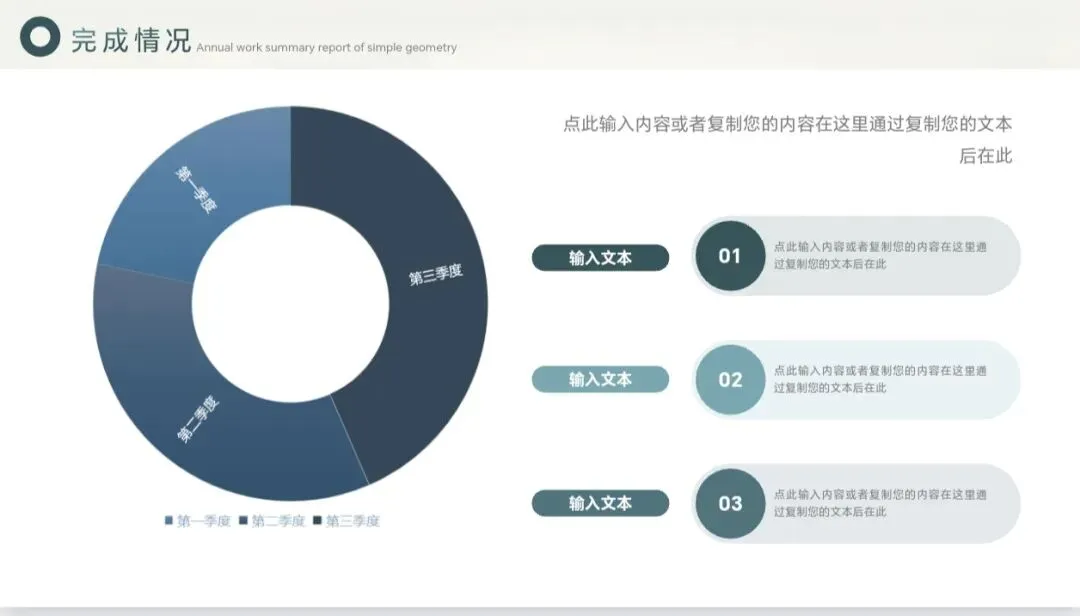 完成情况 Annual work summary report of simple geometry

第一季度

第三季度

第二季度

■ 第一季度 ■ 第二季度 ■ 第三季度

点此输入内容或者复制您的内容在这里通过复制您的文本后在此

输入文本

01

点此输入内容或者复制您的内容在这里通过复制您的文本后在此

输入文本

02

点此输入内容或者复制您的内容在这里通过复制您的文本后在此

输入文本

03

点此输入内容或者复制您的内容在这里通过复制您的文本后在此